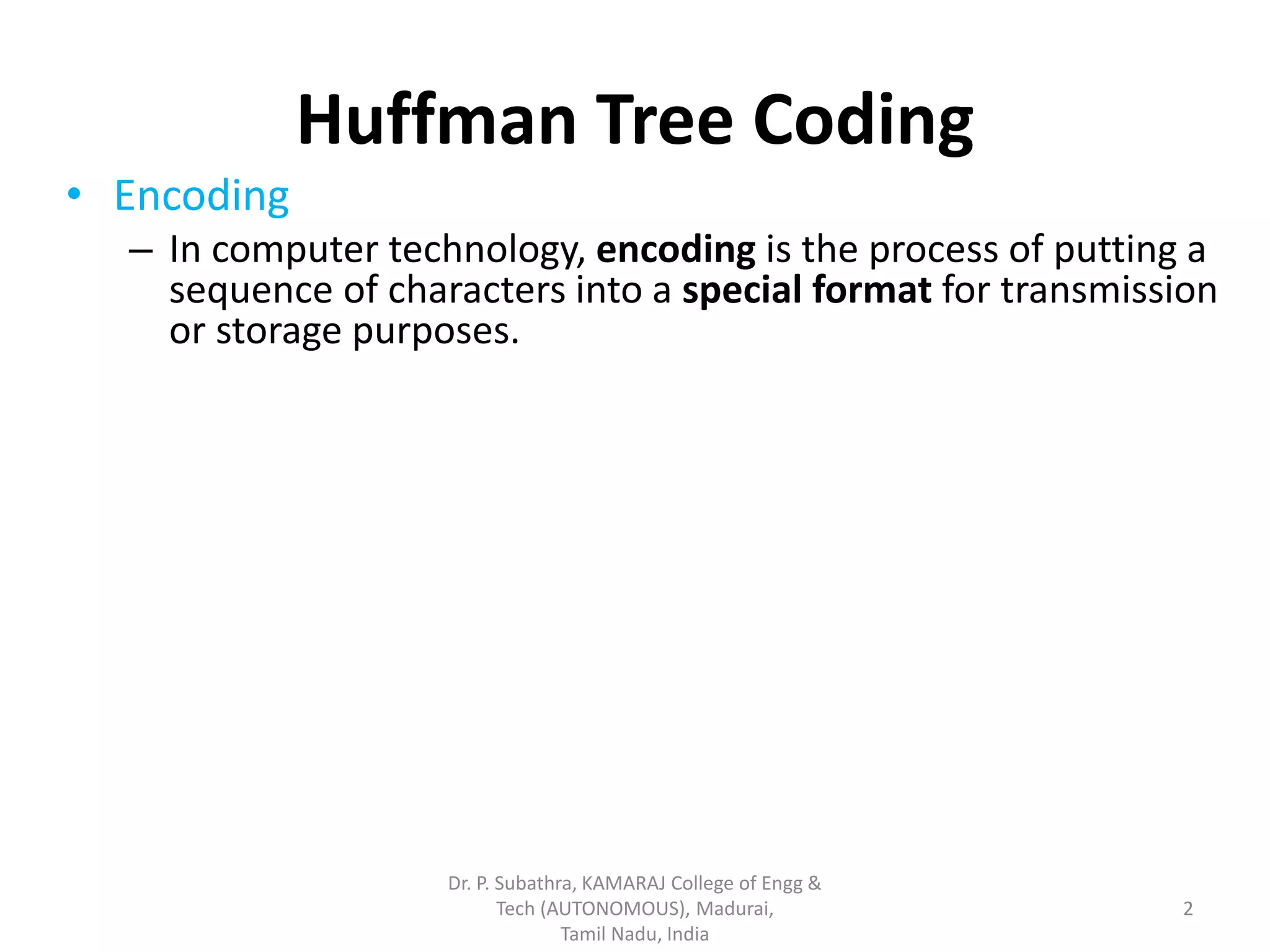 Huffman Tree Coding

• Encoding
– In computer technology, encoding is the process of putting a sequence of characters into a special format for transmission or storage purposes.

Dr. P. Subathra, KAMARAJ College of Engg & Tech (AUTONOMOUS), Madurai, Tamil Nadu, India

2